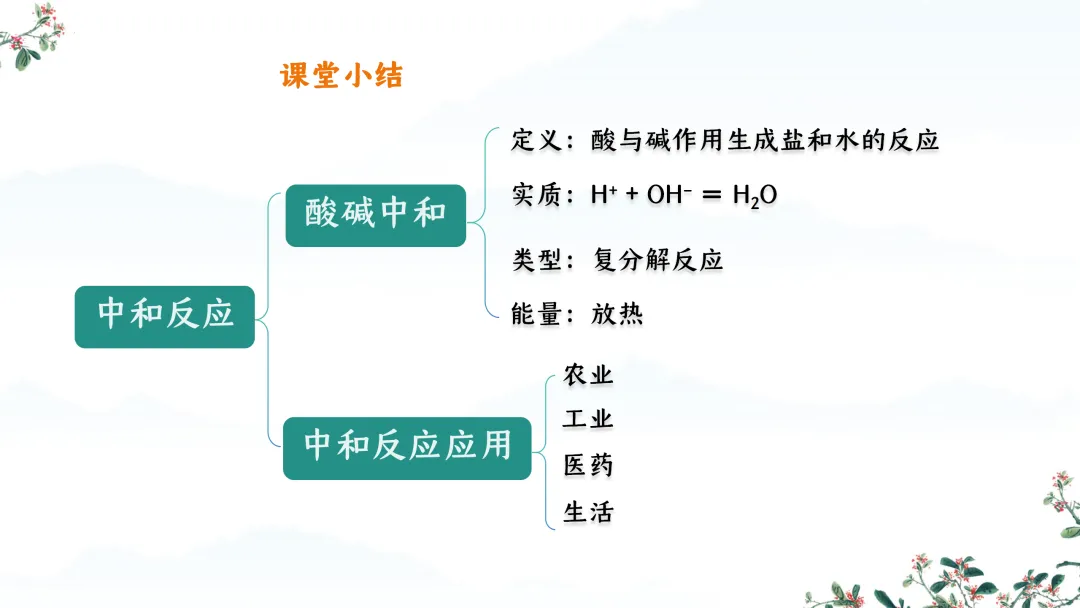 课堂小结

中和反应

酸碱中和

定义：酸与碱作用生成盐和水的反应

实质：$H^+ + OH^- = H_2O$

类型：复分解反应

能量：放热

中和反应应用

农业

工业

医药

生活